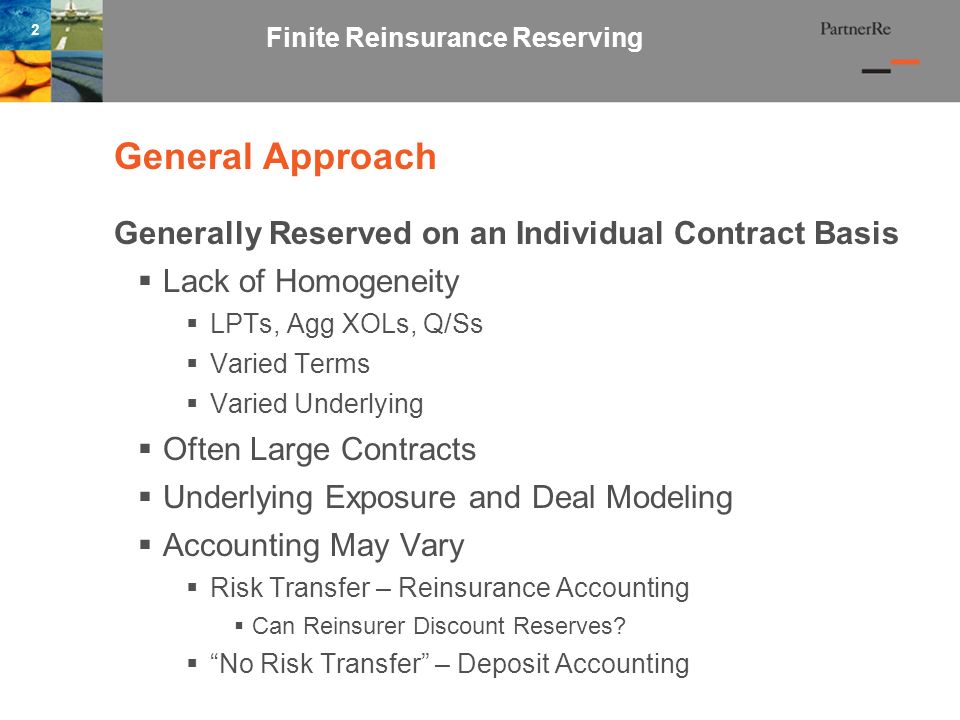 2

Finite Reinsurance Reserving

PartnerRe

General Approach

Generally Reserved on an Individual Contract Basis

▪ Lack of Homogeneity

▪ LPTs, Agg XOLs, Q/Ss

▪ Varied Terms

▪ Varied Underlying

▪ Often Large Contracts

▪ Underlying Exposure and Deal Modeling

▪ Accounting May Vary

▪ Risk Transfer – Reinsurance Accounting

▪ Can Reinsurer Discount Reserves?

▪ “No Risk Transfer” – Deposit Accounting